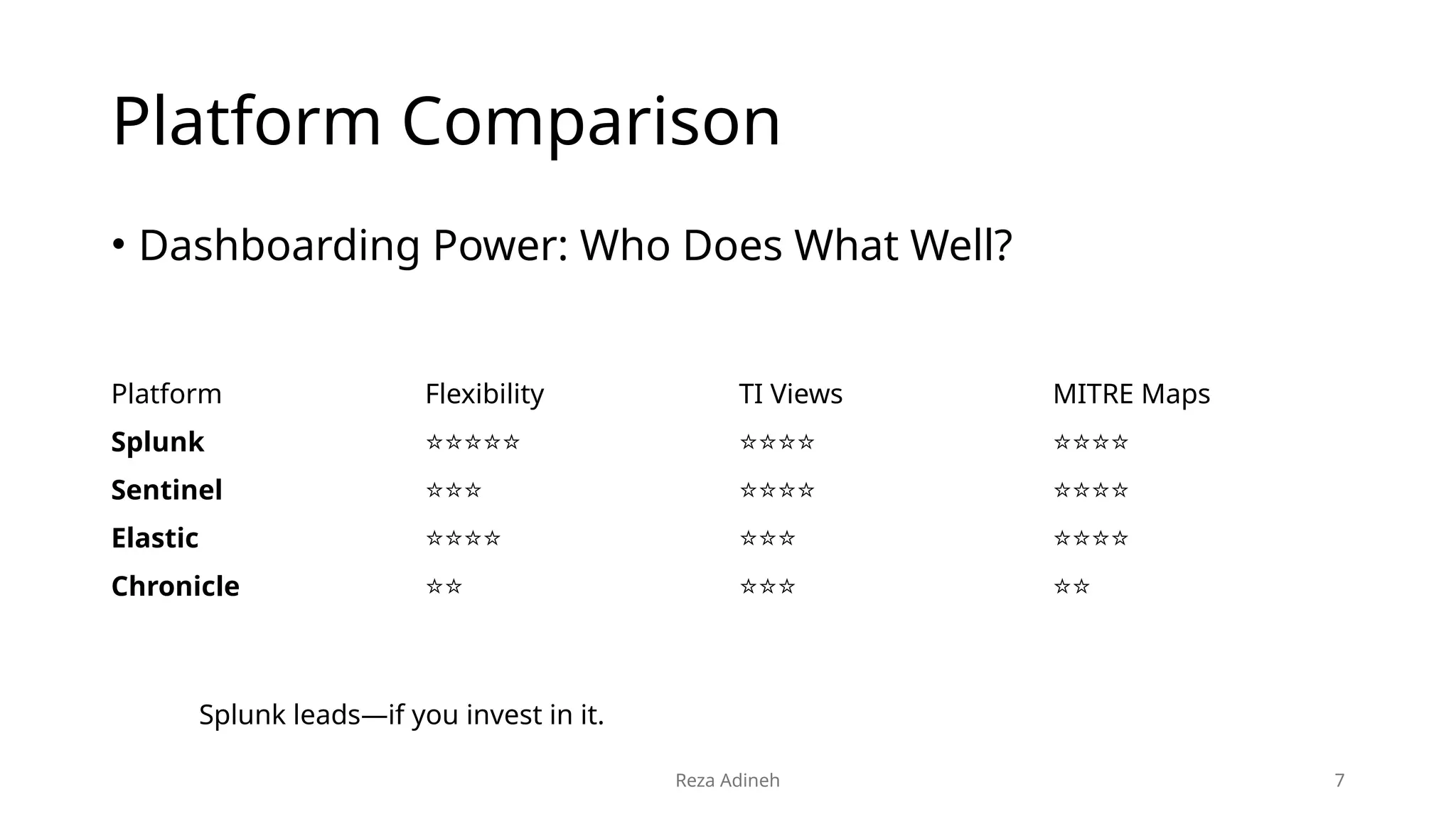 Platform Comparison

• Dashboarding Power: Who Does What Well?

| Platform | Flexibility | TI Views | MITRE Maps |
|---|---|---|---|
| **Splunk** | ☆☆☆☆☆ | ☆☆☆☆ | ☆☆☆☆ |
| **Sentinel** | ☆☆☆ | ☆☆☆☆ | ☆☆☆☆ |
| **Elastic** | ☆☆☆☆ | ☆☆☆ | ☆☆☆☆ |
| **Chronicle** | ☆☆ | ☆☆☆ | ☆☆ |

Splunk leads—if you invest in it.

Reza Adineh

7